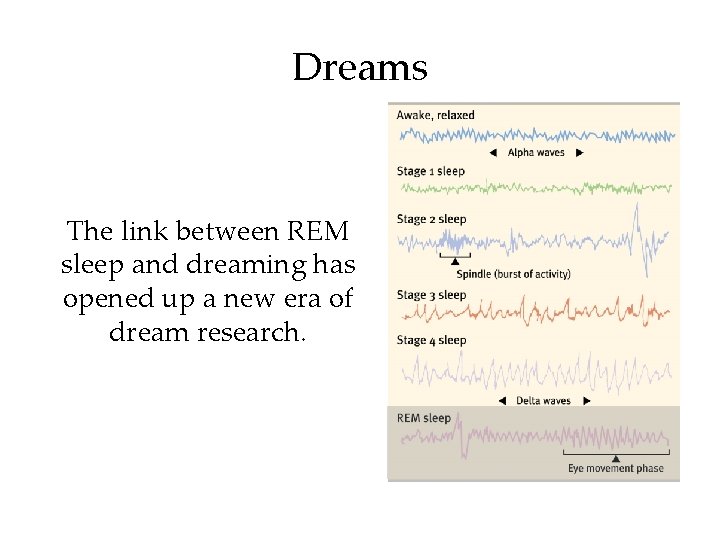 Dreams

The link between REM sleep and dreaming has opened up a new era of dream research.

Awake, relaxed

Alpha waves

Stage 1 sleep

Stage 2 sleep

Spindle (burst of activity)

Stage 3 sleep

Stage 4 sleep

Delta waves

REM sleep

Eye movement phase